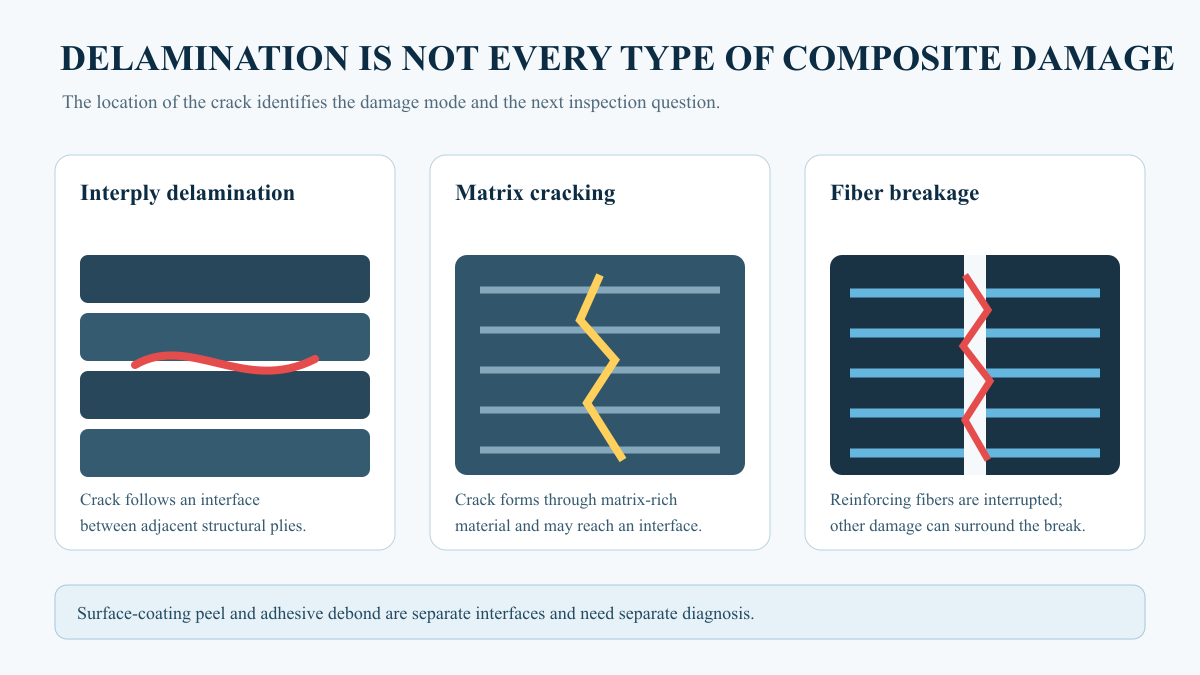 DELAMINATION IS NOT EVERY TYPE OF COMPOSITE DAMAGE

The location of the crack identifies the damage mode and the next inspection question.

Interply delamination

Crack follows an interface between adjacent structural plies.

Matrix cracking

Crack forms through matrix-rich material and may reach an interface.

Fiber breakage

Reinforcing fibers are interrupted; other damage can surround the break.

Surface-coating peel and adhesive debond are separate interfaces and need separate diagnosis.